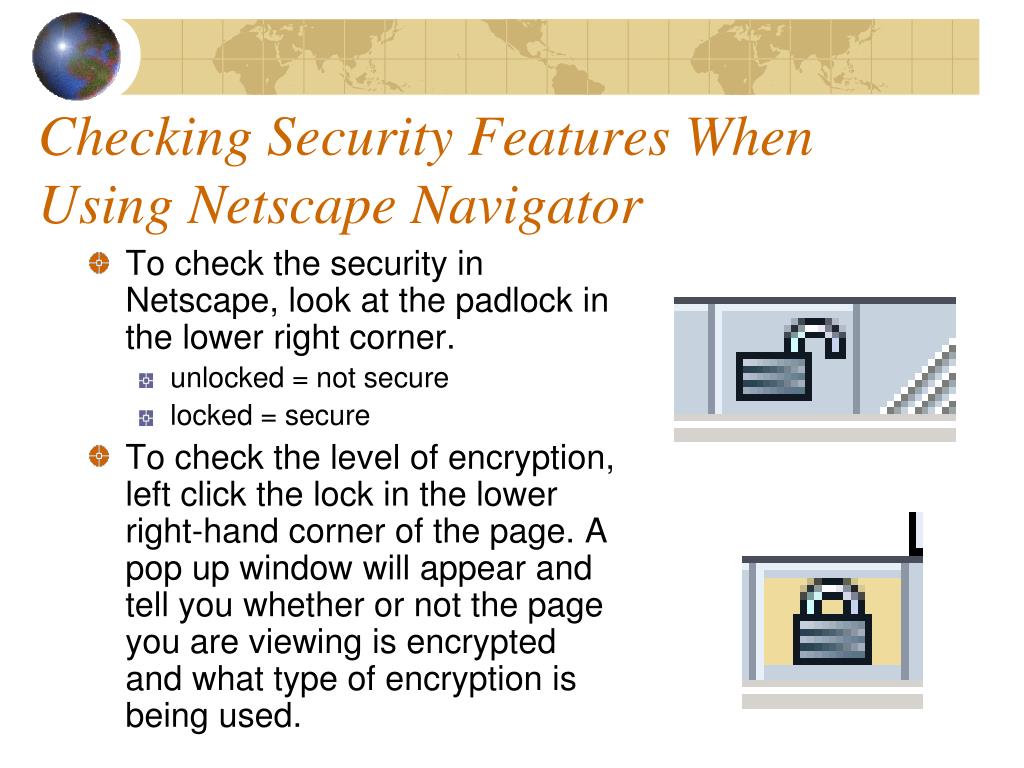 Checking Security Features When Using Netscape Navigator

To check the security in Netscape, look at the padlock in the lower right corner.

unlocked = not secure

locked = secure

To check the level of encryption, left click the lock in the lower right-hand corner of the page. A pop up window will appear and tell you whether or not the page you are viewing is encrypted and what type of encryption is being used.